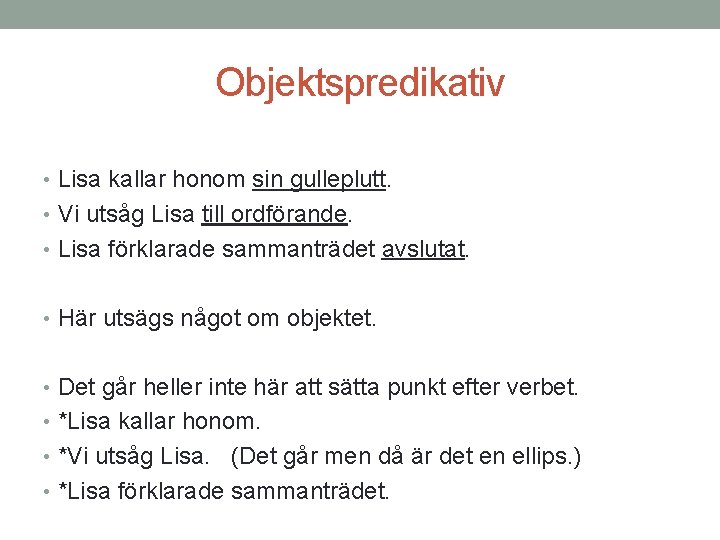 Objektspredikativ

• Lisa kallar honom sin gulleplutt.
• Vi utsåg Lisa till ordförande.
• Lisa förklarade sammanträdet avslutat.

• Här utsägs något om objektet.

• Det går heller inte här att sätta punkt efter verbet.
• *Lisa kallar honom.
• *Vi utsåg Lisa. (Det går men då är det en ellips.)
• *Lisa förklarade sammanträdet.